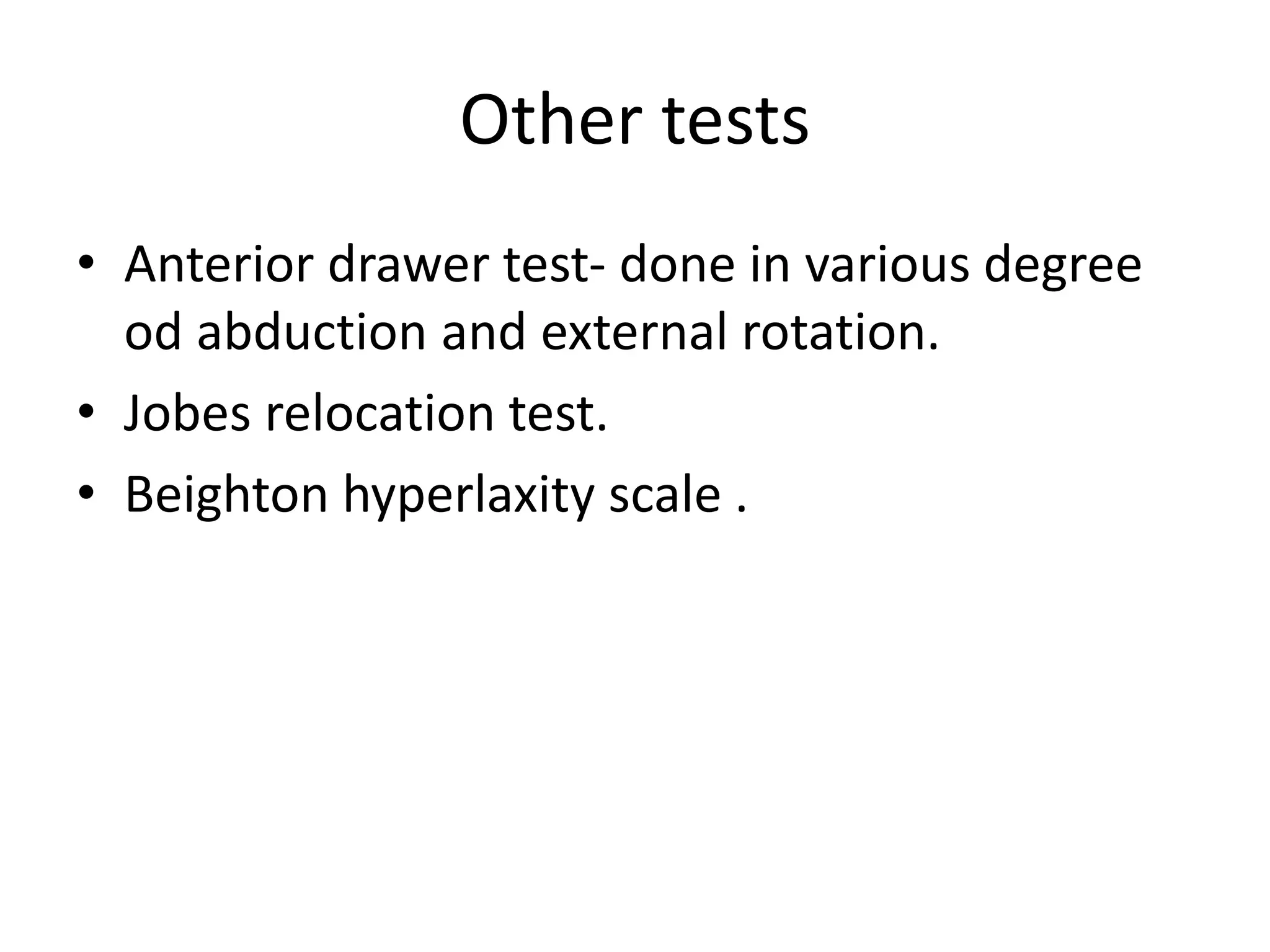 Other tests

• Anterior drawer test- done in various degree od abduction and external rotation.
• Jobes relocation test.
• Beighton hyperlaxity scale .